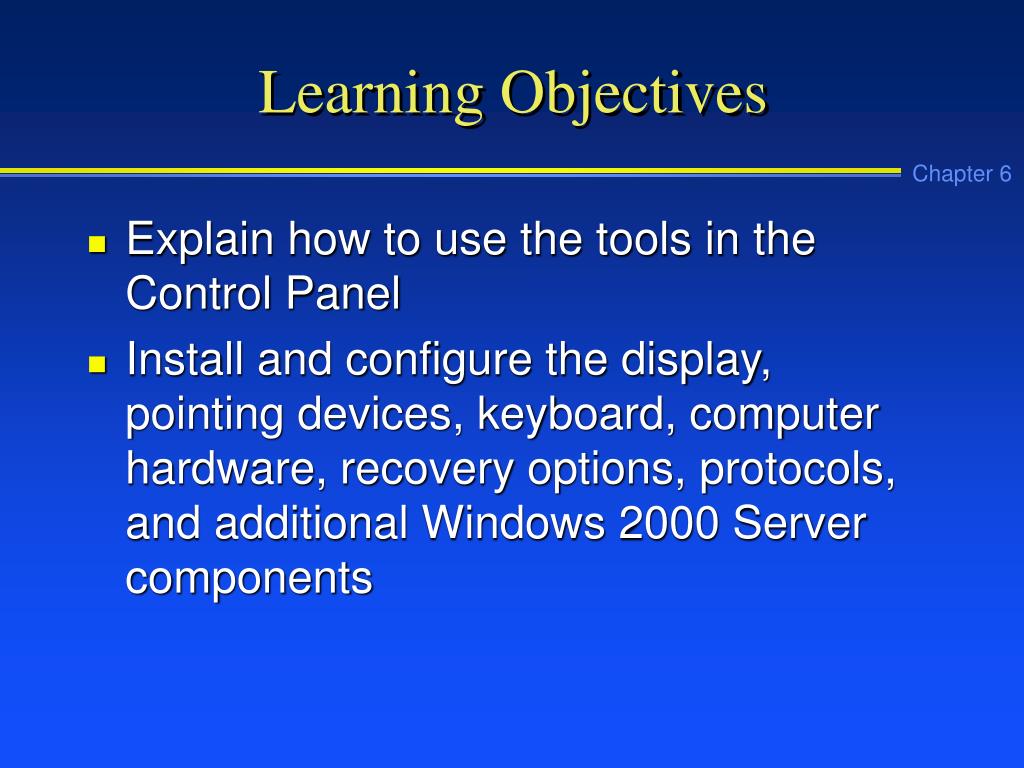 Learning Objectives

Chapter 6

- Explain how to use the tools in the Control Panel
- Install and configure the display, pointing devices, keyboard, computer hardware, recovery options, protocols, and additional Windows 2000 Server components